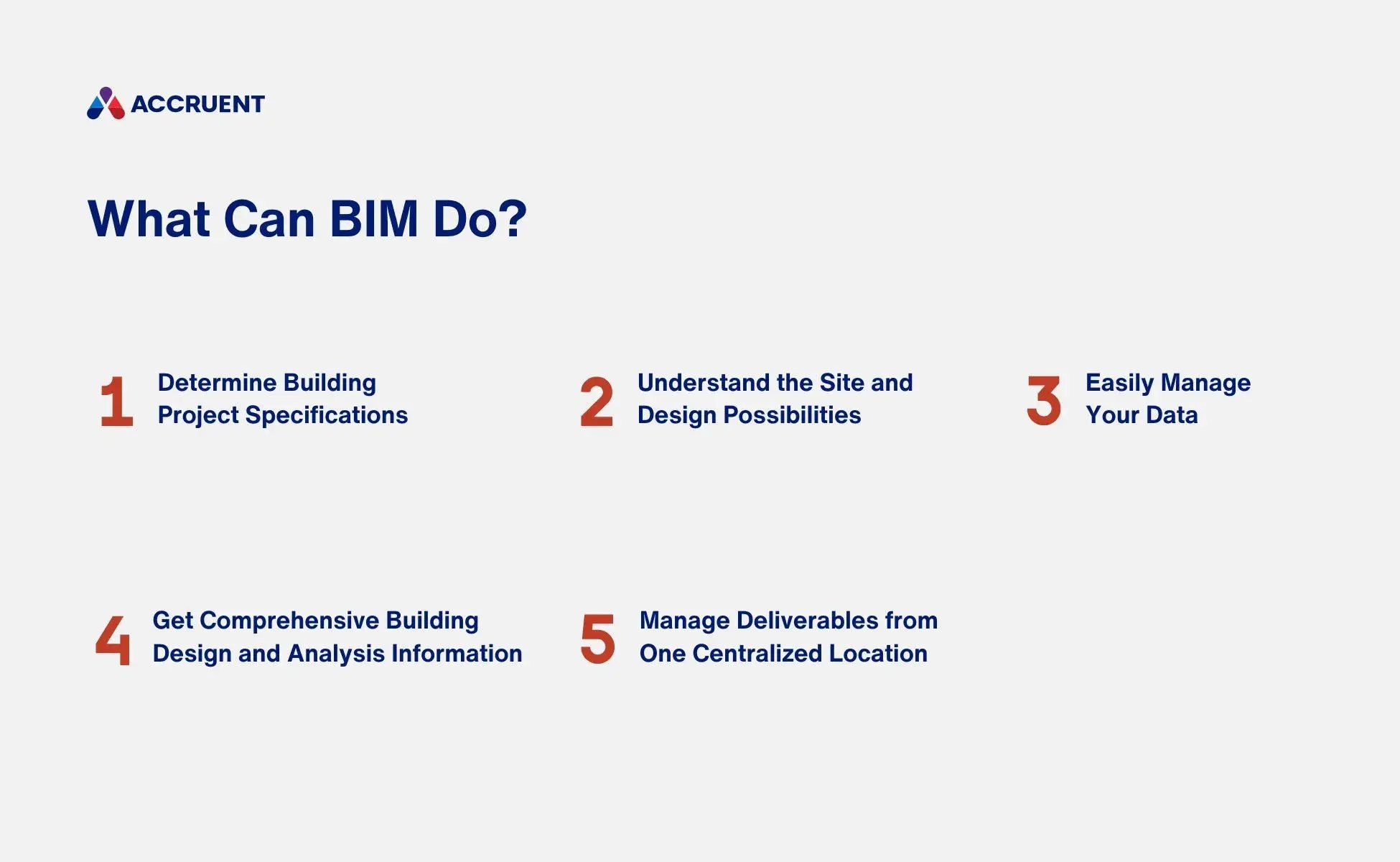 ACCRUENT

What Can BIM Do?

1 Determine Building Project Specifications

2 Understand the Site and Design Possibilities

3 Easily Manage Your Data

4 Get Comprehensive Building Design and Analysis Information

5 Manage Deliverables from One Centralized Location